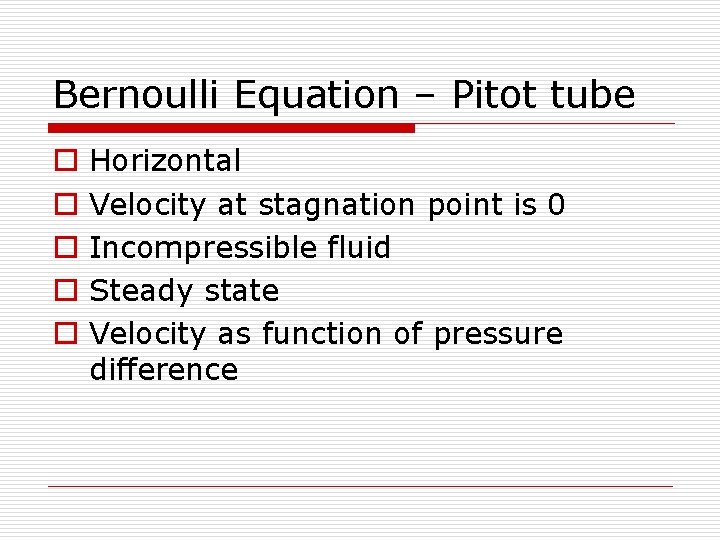 Bernoulli Equation – Pitot tube

Horizontal

Velocity at stagnation point is 0

Incompressible fluid

Steady state

Velocity as function of pressure difference